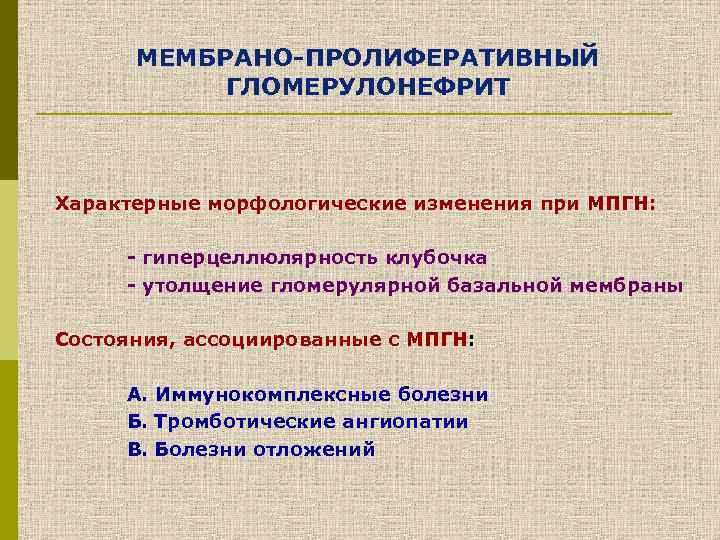 МЕМБРАНО-ПРОЛИФЕРАТИВНЫЙ ГЛОМЕРУЛОНЕФРИТ

Характерные морфологические изменения при МПГН:

- гиперцеллюлярность клубочка
- утолщение гломерулярной базальной мембраны

Состояния, ассоциированные с МПГН:

А. Иммунокомплексные болезни
Б. Тромботические ангиопатии
В. Болезни отложений